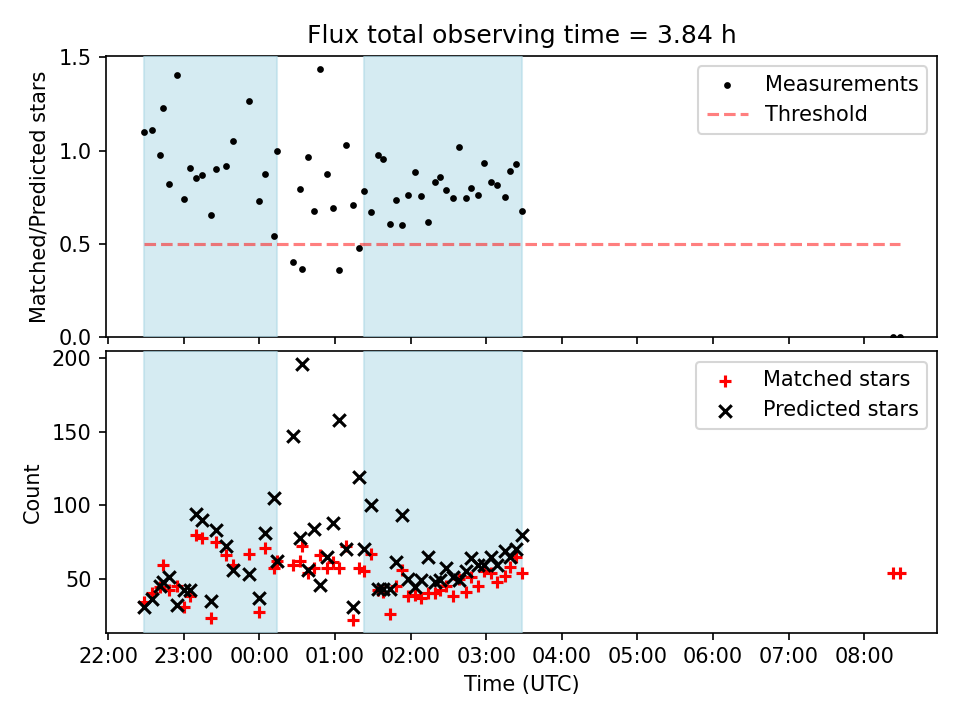 Flux total observing time = 3.84 h

Matched/Predicted stars

1.5
1.0
0.5
0.0

Measurements
Threshold

Count

200
150
100
50

Matched stars
Predicted stars

22:00 23:00 00:00 01:00 02:00 03:00 04:00 05:00 06:00 07:00 08:00

Time (UTC)